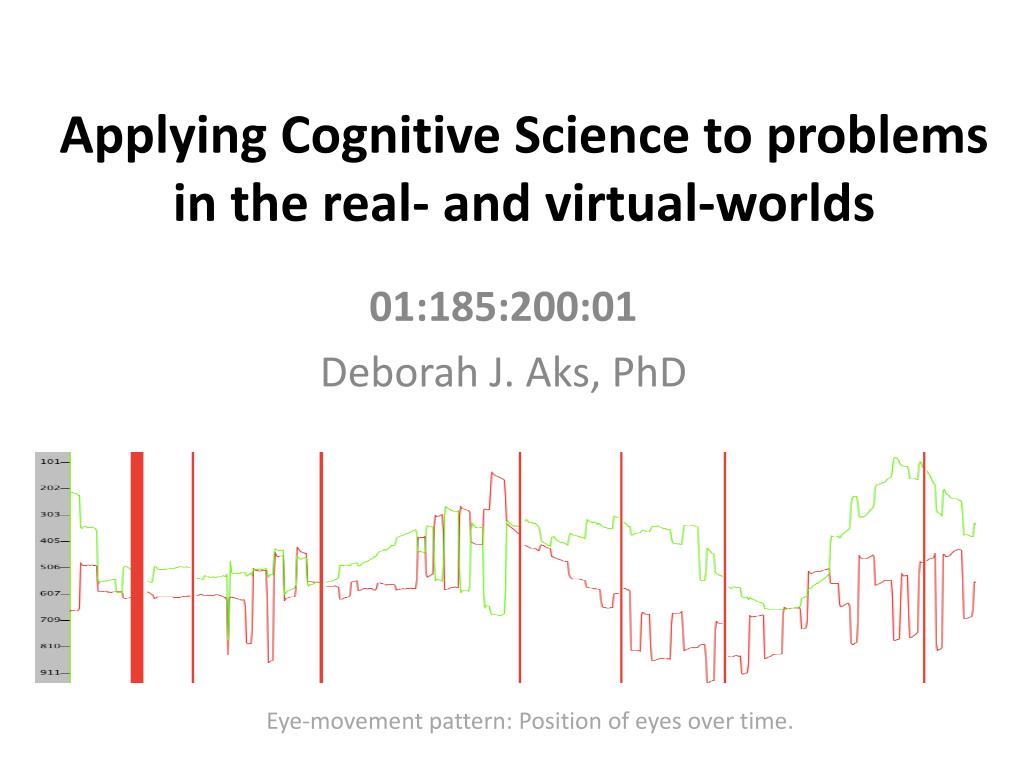 Applying Cognitive Science to problems in the real- and virtual-worlds

01:185:200:01

Deborah J. Aks, PhD

101
202
303
405
506
607
709
810
911

Eye-movement pattern: Position of eyes over time.